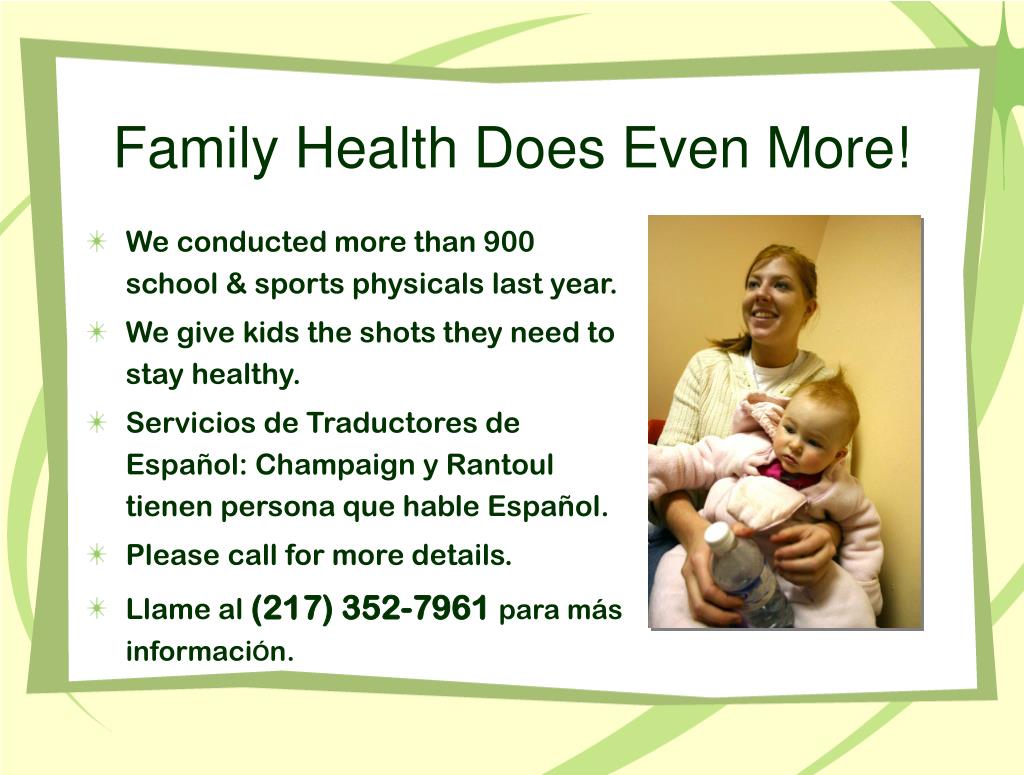 Family Health Does Even More!

We conducted more than 900 school & sports physicals last year.

We give kids the shots they need to stay healthy.

Servicios de Traductores de Español: Champaign y Rantoul tienen persona que hable Español.

Please call for more details.

Llame al (217) 352-7961 para más información.